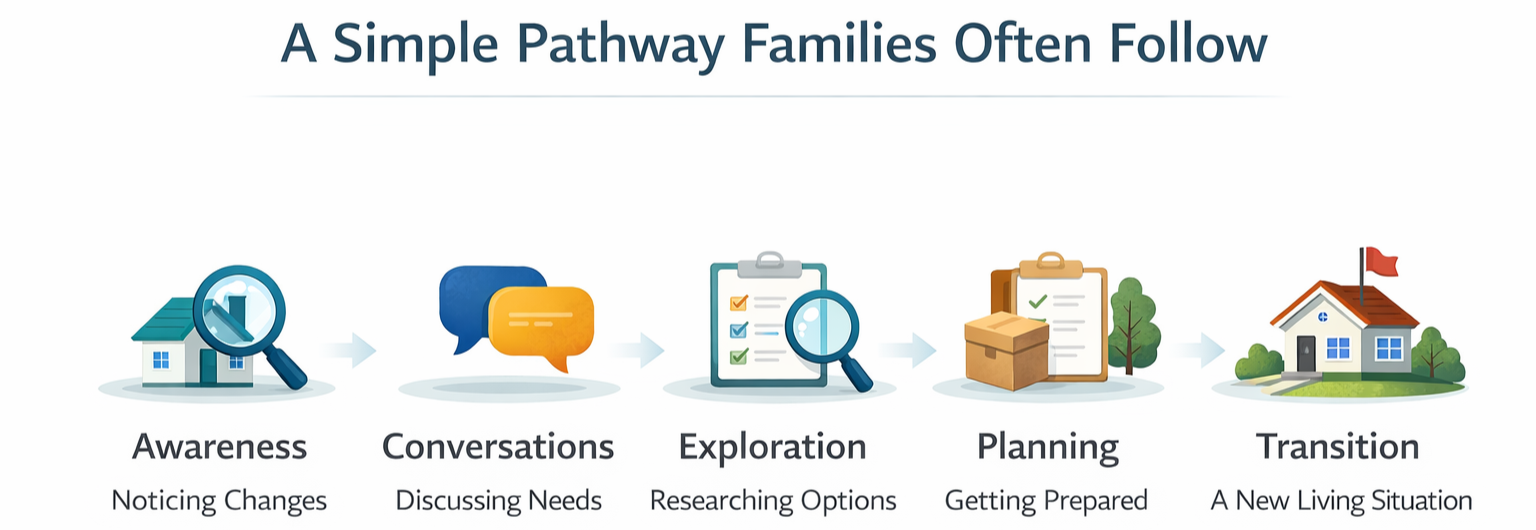 A Simple Pathway Families Often Follow

Awareness
Noticing Changes

Conversations
Discussing Needs

Exploration
Researching Options

Planning
Getting Prepared

Transition
A New Living Situation